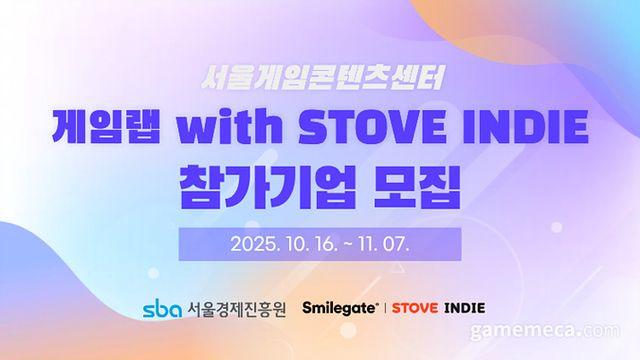 서울게임콘텐츠센터

게임랩 with STOVE INDIE
참가기업 모집

2025. 10. 16. ~ 11. 07.

sba 서울경제진흥원 Smilegate | STOVE INDIE

gamemeca.com